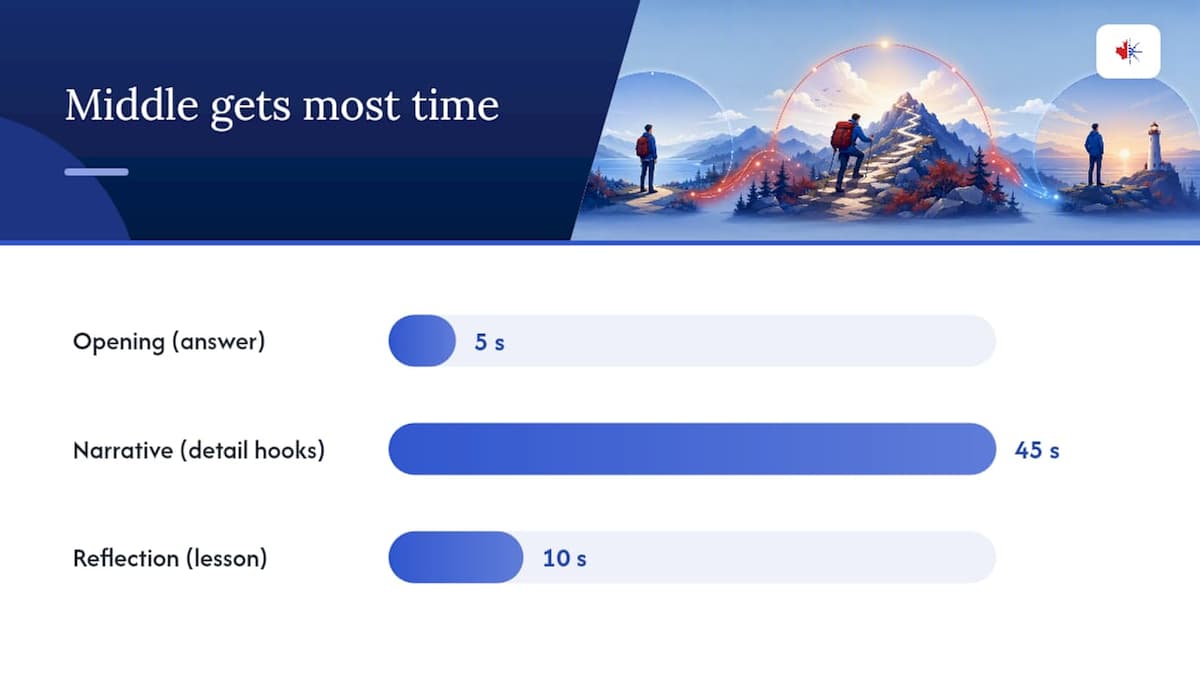 Middle gets most time

Opening (answer) 5 s

Narrative (detail hooks) 45 s

Reflection (lesson) 10 s